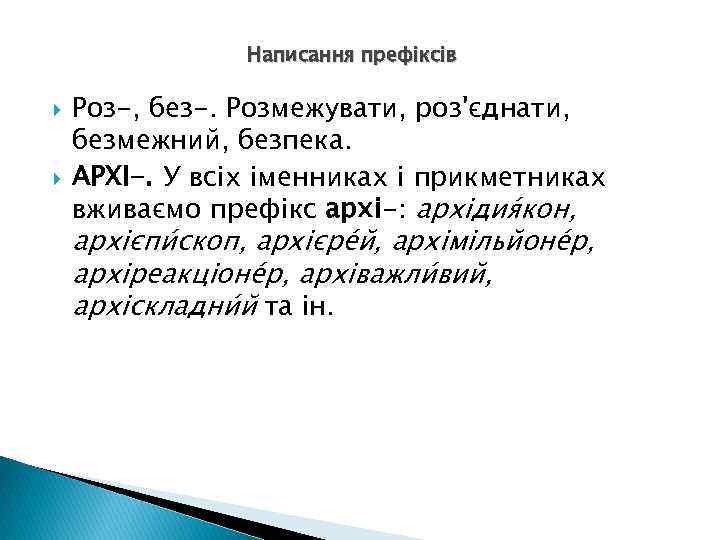 Написання префіксів

Роз-, без-. Розмежувати, роз'єднати, безмежний, безпека.

АРХІ-. У всіх іменниках і прикметниках вживаємо префікс архі-: архідия́кон, архієпи́скоп, архієре́й, архімільйоне́р, архіреакціоне́р, архіважли́вий, архіскладни́й та ін.